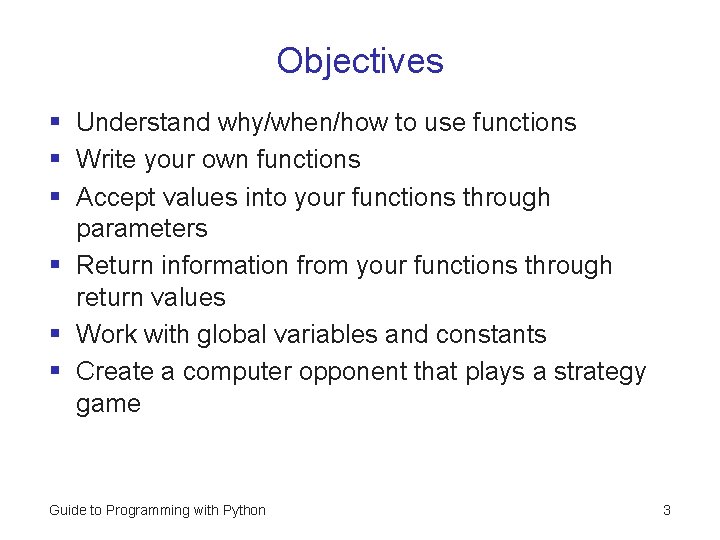 Objectives

- Understand why/when/how to use functions
- Write your own functions
- Accept values into your functions through parameters
- Return information from your functions through return values
- Work with global variables and constants
- Create a computer opponent that plays a strategy game

Guide to Programming with Python

3